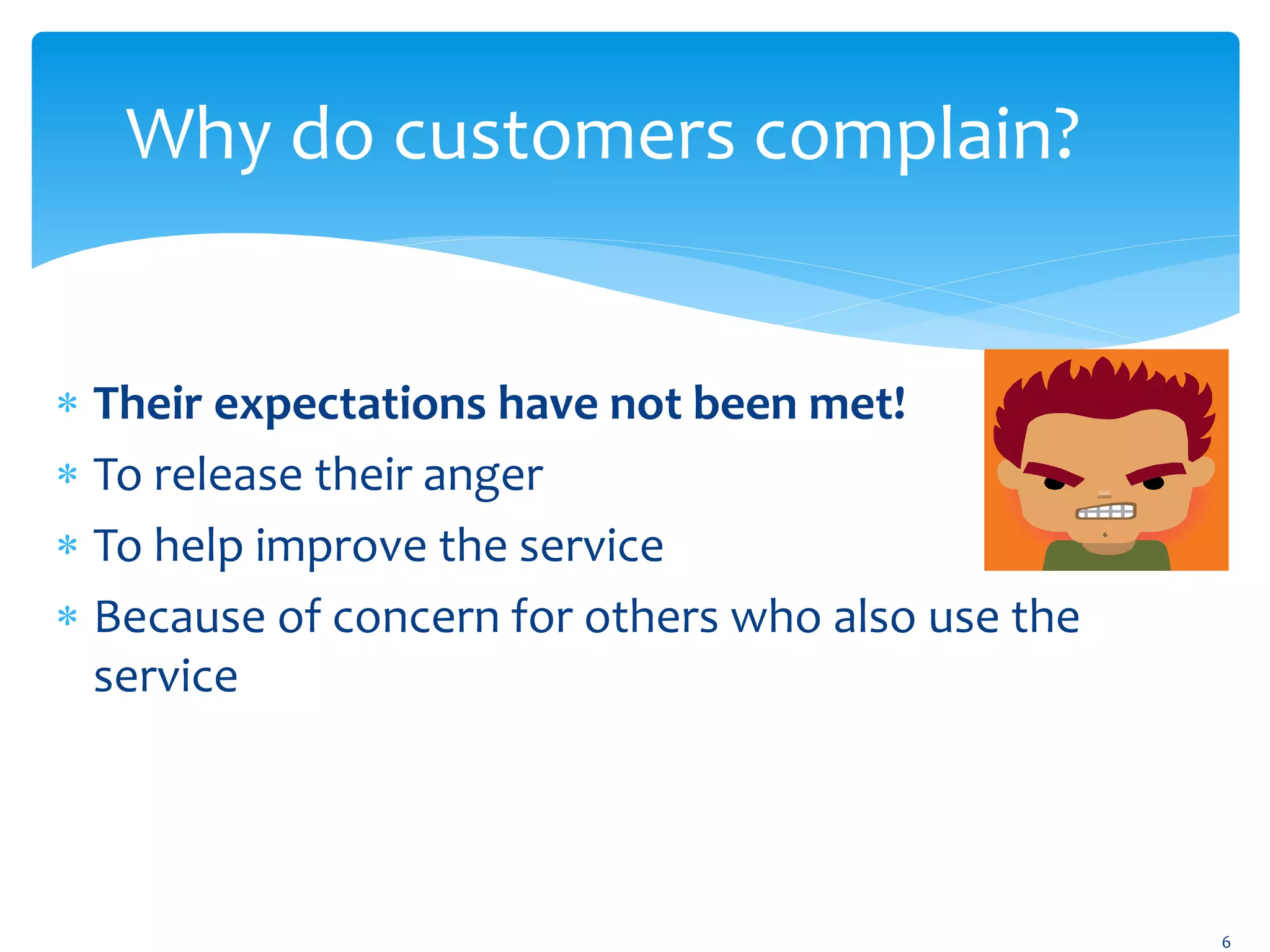 Why do customers complain?

* Their expectations have not been met!
* To release their anger
* To help improve the service
* Because of concern for others who also use the service

6